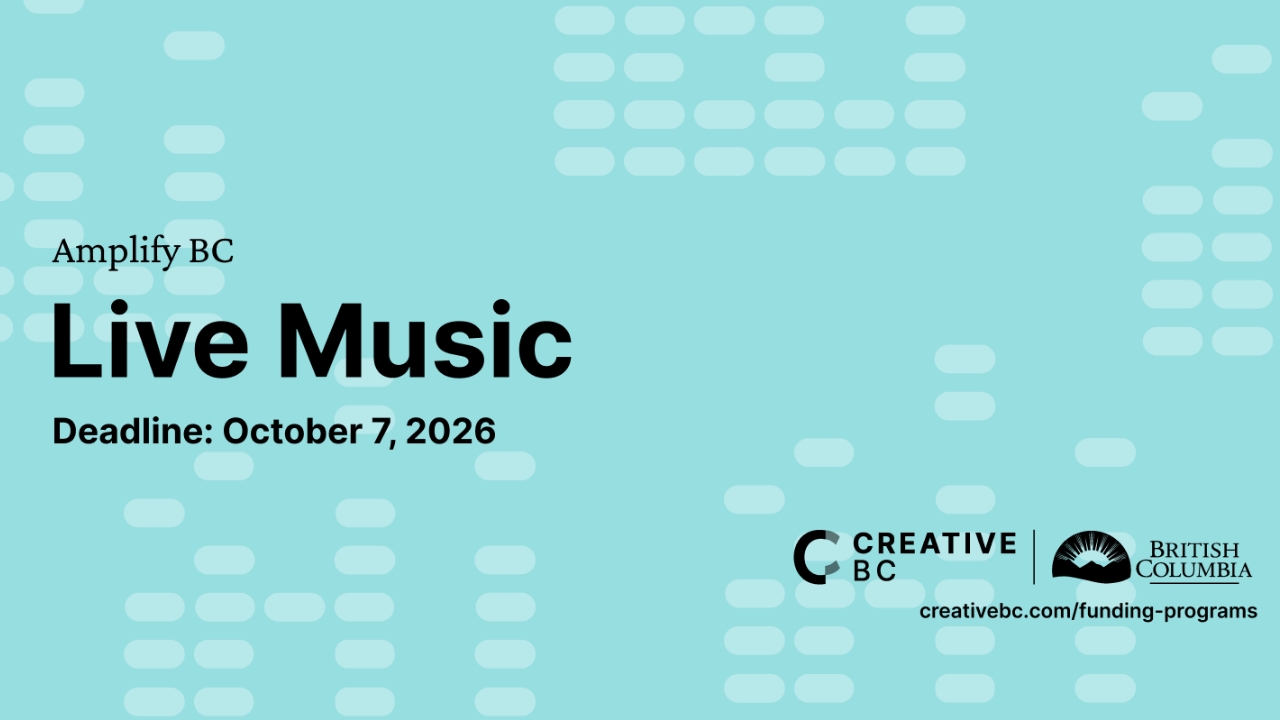 Amplify BC

Live Music

Deadline: October 7, 2026

CREATIVE BC

BRITISH COLUMBIA

creativebc.com/funding-programs